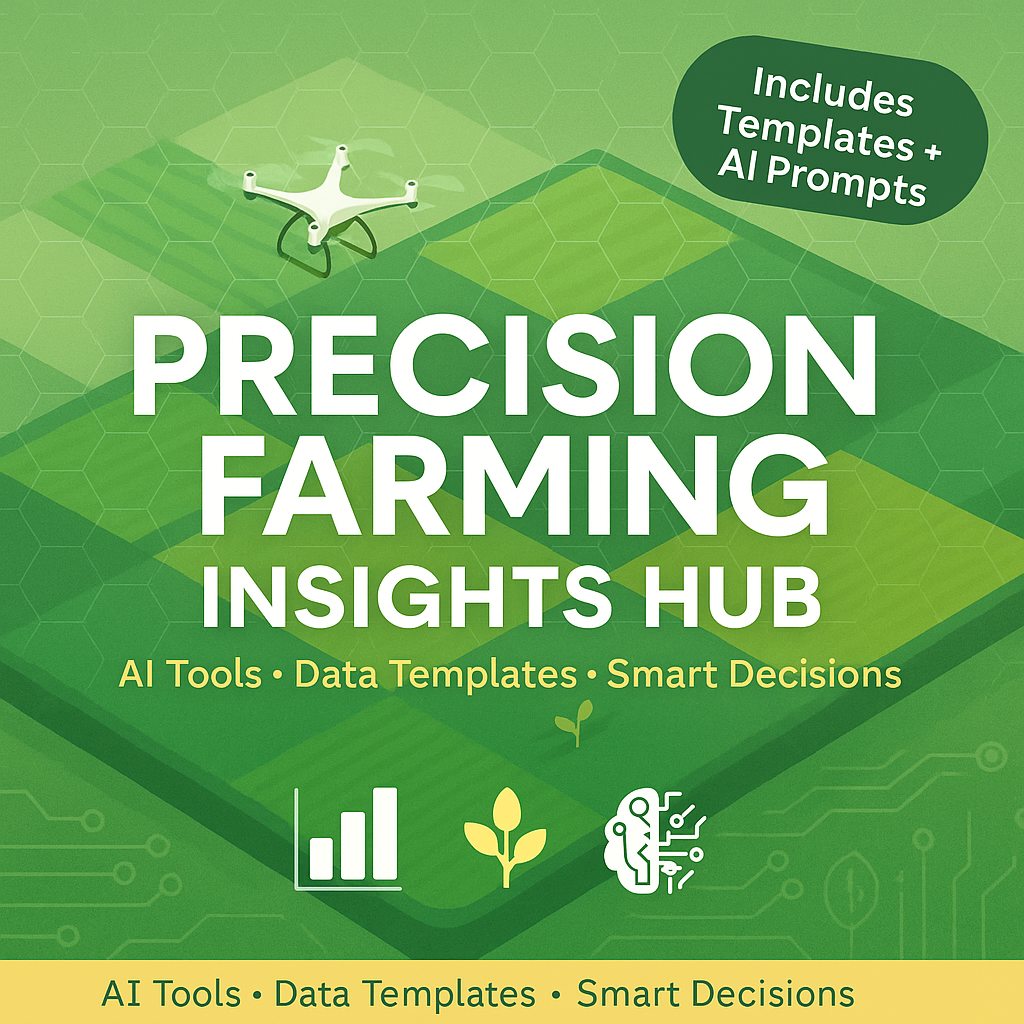 Includes Templates + AI Prompts

PRECISION FARMING INSIGHTS HUB

AI Tools • Data Templates • Smart Decisions

AI Tools • Data Templates • Smart Decisions